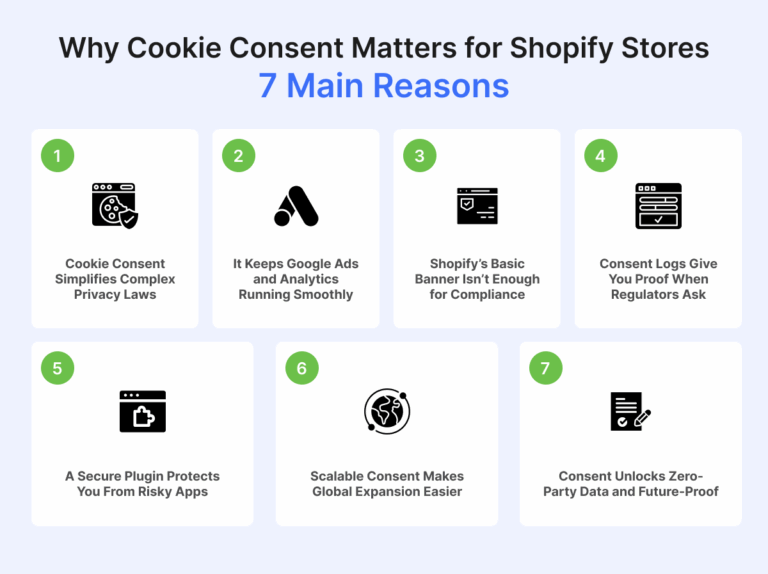 Why Cookie Consent Matters for Shopify Stores
7 Main Reasons

1
Cookie Consent Simplifies Complex Privacy Laws

2
It Keeps Google Ads and Analytics Running Smoothly

3
Shopify's Basic Banner Isn't Enough for Compliance

4
Consent Logs Give You Proof When Regulators Ask

5
A Secure Plugin Protects You From Risky Apps

6
Scalable Consent Makes Global Expansion Easier

7
Consent Unlocks Zero-Party Data and Future-Proof